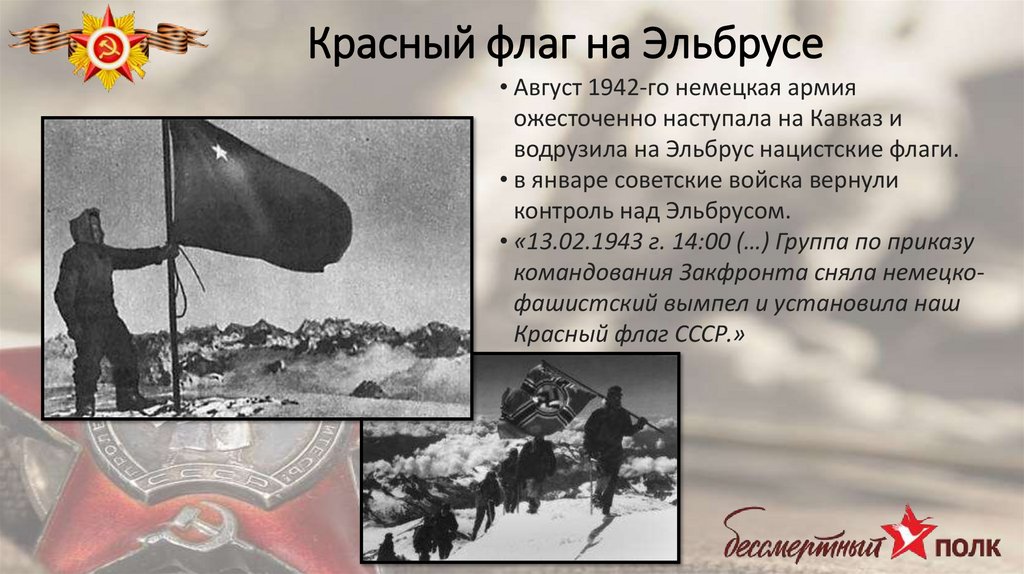 Красный флаг на Эльбрусе

• Август 1942-го немецкая армия ожесточенно наступала на Кавказ и водрузила на Эльбрус нацистские флаги.
• в январе советские войска вернули контроль над Эльбрусом.
• «13.02.1943 г. 14:00 (…) Группа по приказу командования Закфронта сняла немецко-фашистский вымпел и установила наш Красный флаг СССР.»

СССР

бессмертный ПОЛК